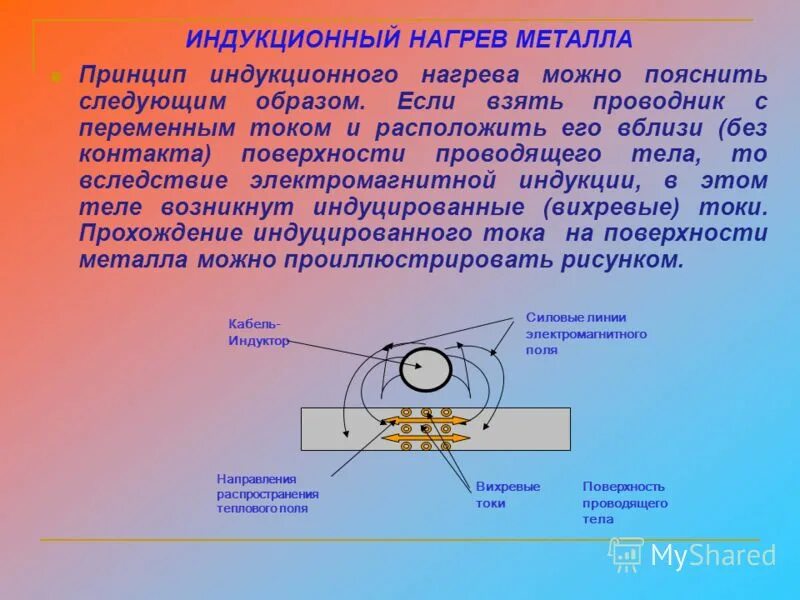 ИНДУКЦИОННЫЙ НАГРЕВ МЕТАЛЛА

Принцип индукционного нагрева можно пояснить следующим образом. Если взять проводник с переменным током и расположить его вблизи (без контакта) поверхности проводящего тела, то вследствие электромагнитной индукции, в этом теле возникнут индуцированные (вихревые) токи. Прохождение индуцированного тока на поверхности металла можно проиллюстрировать рисунком.

Кабель-Индуктор

Силовые линии электромагнитного поля

Направления распространения теплового поля

Вихревые токи

Поверхность проводящего тела

MyShared